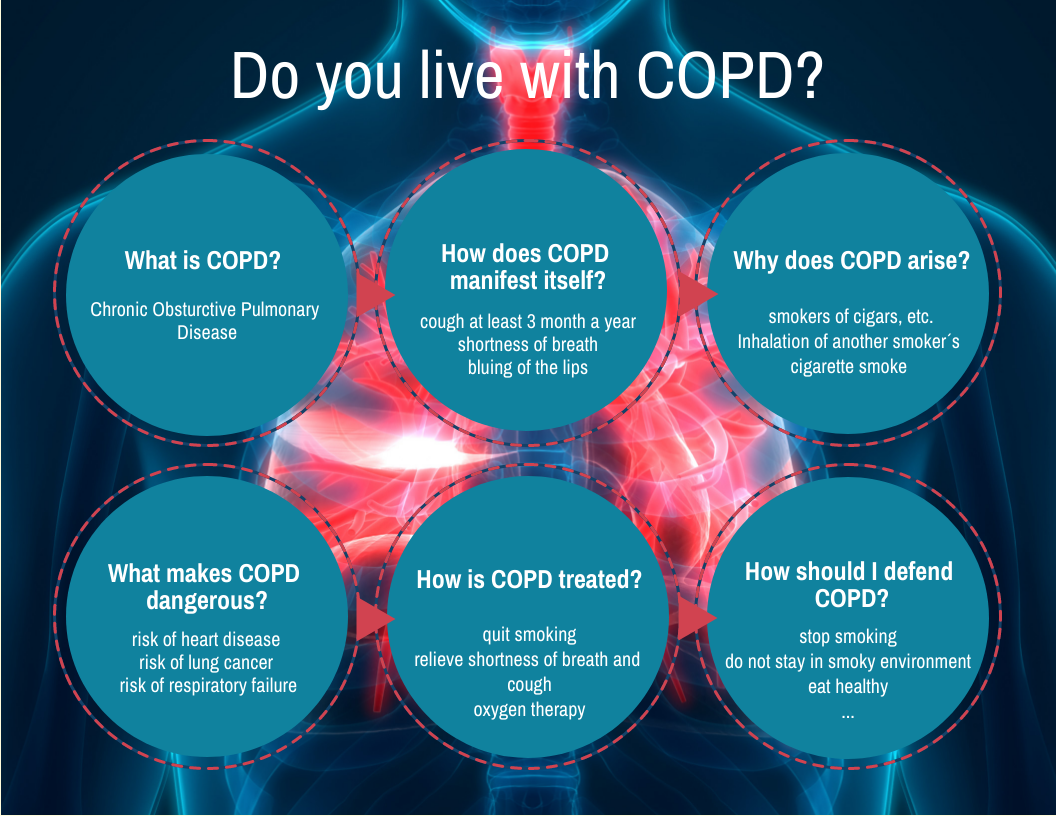 Do you live with COPD?

What is COPD?

Chronic Obsturctive Pulmonary Disease

How does COPD manifest itself?

cough at least 3 month a year
shortness of breath
bluing of the lips

Why does COPD arise?

smokers of cigars, etc.
Inhalation of another smoker´s cigarette smoke

What makes COPD dangerous?

risk of heart disease
risk of lung cancer
risk of respiratory failure

How is COPD treated?

quit smoking
relieve shortness of breath and cough
oxygen therapy

How should I defend COPD?

stop smoking
do not stay in smoky environment
eat healthy
...